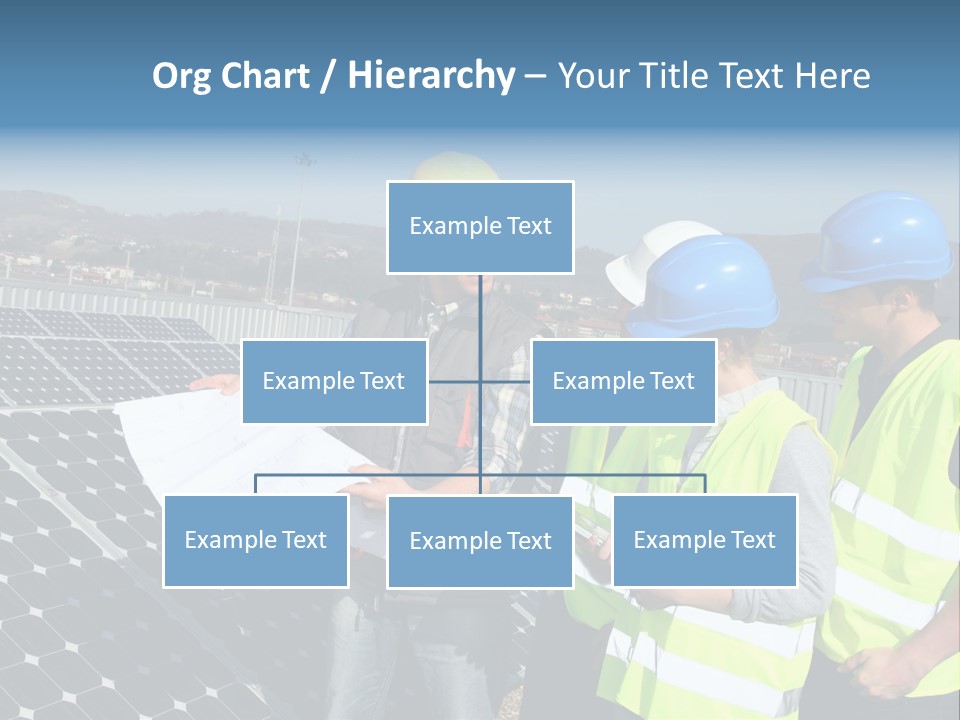 Org Chart / Hierarchy – Your Title Text Here

Example Text

Example Text

Example Text

Example Text

Example Text

Example Text